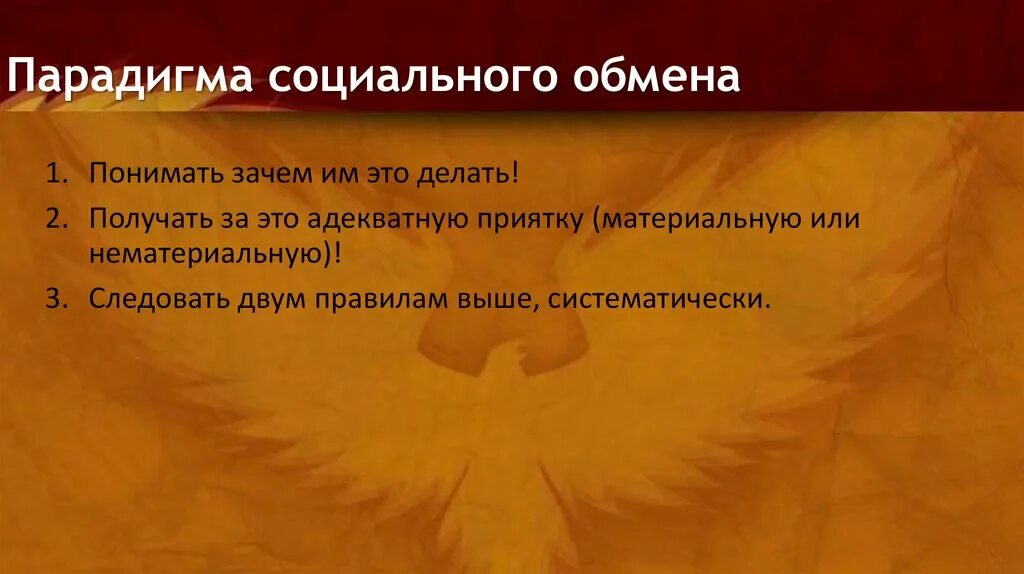 Парадигма социального обмена

1. Понимать зачем им это делать!
2. Получать за это адекватную приятку (материальную или нематериальную)!
3. Следовать двум правилам выше, систематически.